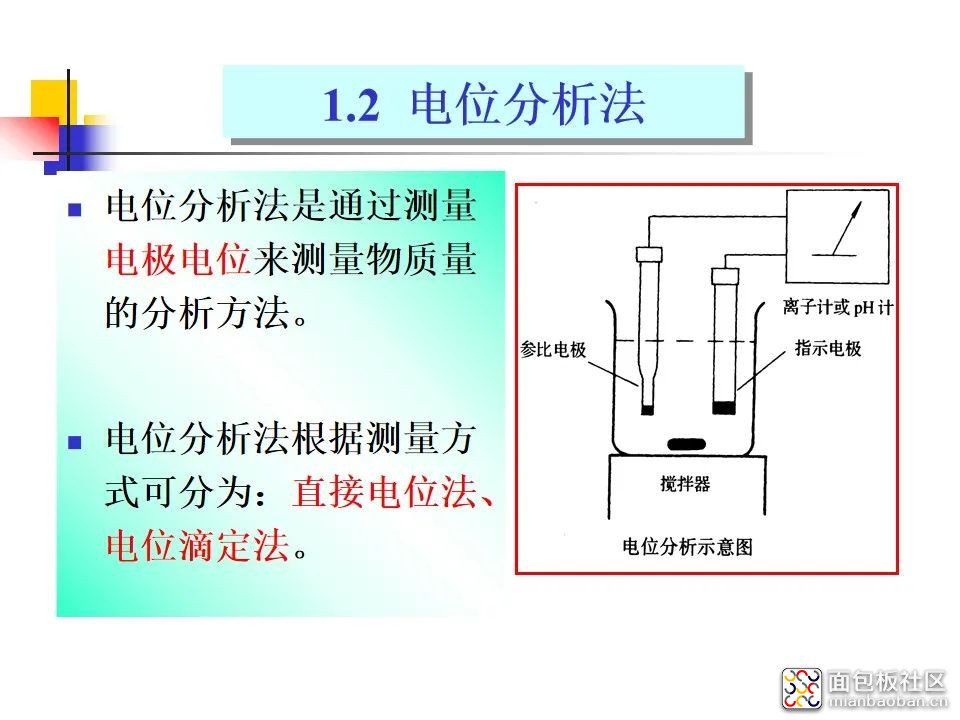 1.2 电位分析法

■ 电位分析法是通过测量电极电位来测量物质量的分析方法。

■ 电位分析法根据测量方式可分为：直接电位法、电位滴定法。

离子计或 pH 计

参比电极

指示电极

搅拌器

电位分析示意图

面包板社区
mianbaoban.cn